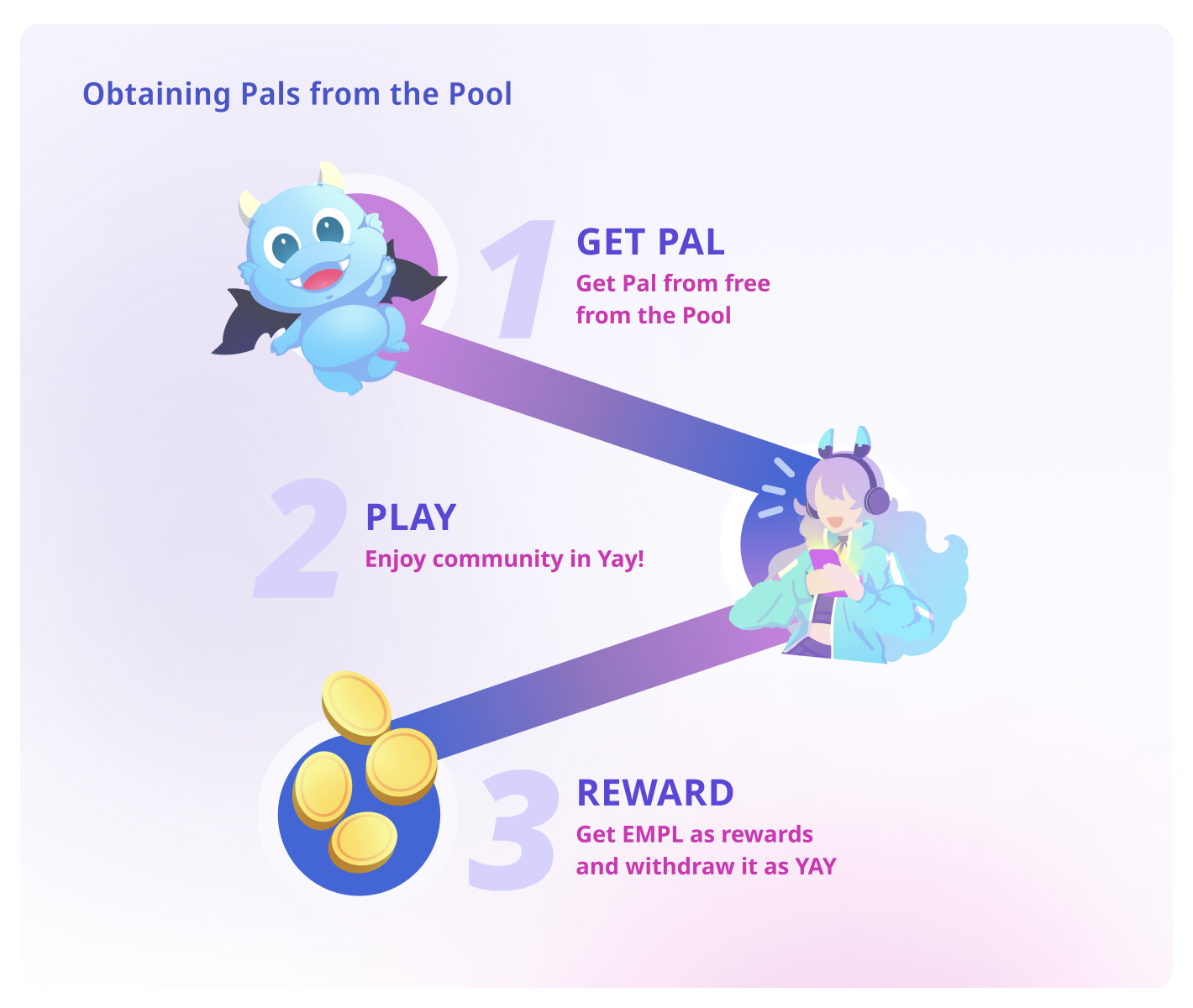 Obtaining Pals from the Pool

1
GET PAL
Get Pal from free from the Pool

2
PLAY
Enjoy community in Yay!

3
REWARD
Get EMPL as rewards and withdraw it as YAY